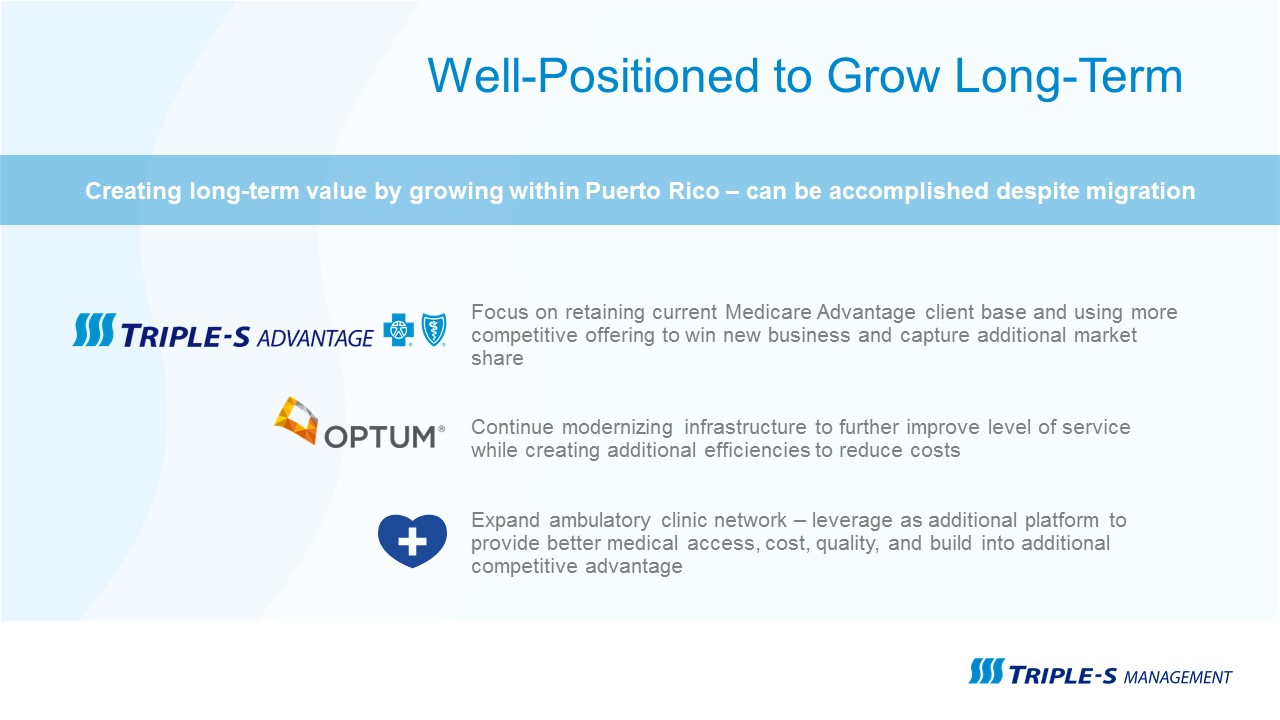 Well-Positioned to Grow Long-Term

Creating long-term value by growing within Puerto Rico – can be accomplished despite migration

TRIPLE-S ADVANTAGE

Focus on retaining current Medicare Advantage client base and using more competitive offering to win new business and capture additional market share

OPTUM®

Continue modernizing infrastructure to further improve level of service while creating additional efficiencies to reduce costs

Expand ambulatory clinic network – leverage as additional platform to provide better medical access, cost, quality, and build into additional competitive advantage

TRIPLE-S MANAGEMENT